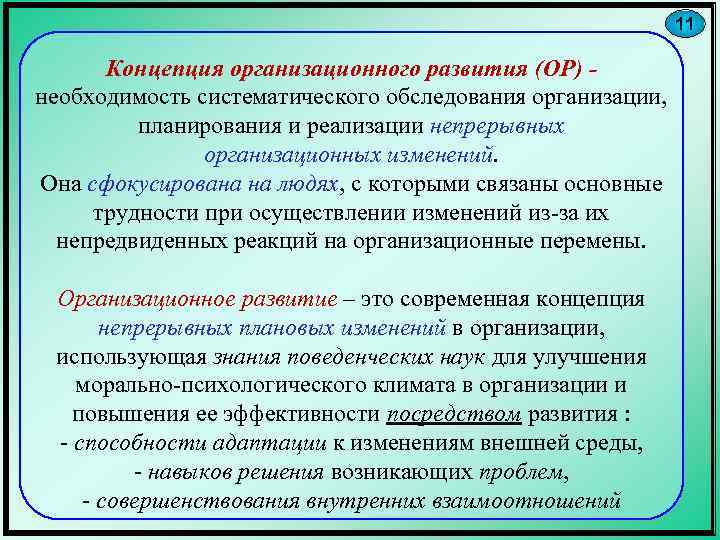 11

Концепция организационного развития (ОР) - необходимость систематического обследования организации, планирования и реализации непрерывных организационных изменений.
Она сфокусирована на людях, с которыми связаны основные трудности при осуществлении изменений из-за их непредвиденных реакций на организационные перемены.

Организационное развитие – это современная концепция непрерывных плановых изменений в организации, использующая знания поведенческих наук для улучшения морально-психологического климата в организации и повышения ее эффективности посредством развития :
- способности адаптации к изменениям внешней среды,
- навыков решения возникающих проблем,
- совершенствования внутренних взаимоотношений